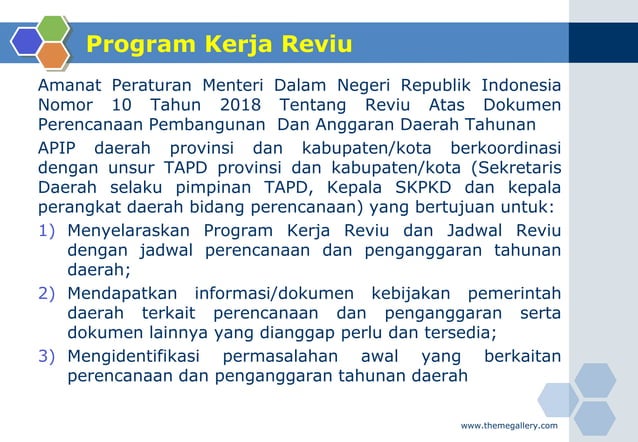 Program Kerja Reviu

Amanat Peraturan Menteri Dalam Negeri Republik Indonesia Nomor 10 Tahun 2018 Tentang Reviu Atas Dokumen Perencanaan Pembangunan Dan Anggaran Daerah Tahunan

APIP daerah provinsi dan kabupaten/kota berkoordinasi dengan unsur TAPD provinsi dan kabupaten/kota (Sekretaris Daerah selaku pimpinan TAPD, Kepala SKPKD dan kepala perangkat daerah bidang perencanaan) yang bertujuan untuk:

1) Menyelaraskan Program Kerja Reviu dan Jadwal Reviu dengan jadwal perencanaan dan penganggaran tahunan daerah;

2) Mendapatkan informasi/dokumen kebijakan pemerintah daerah terkait perencanaan dan penganggaran serta dokumen lainnya yang dianggap perlu dan tersedia;

3) Mengidentifikasi permasalahan awal yang berkaitan perencanaan dan penganggaran tahunan daerah

www.themegallery.com